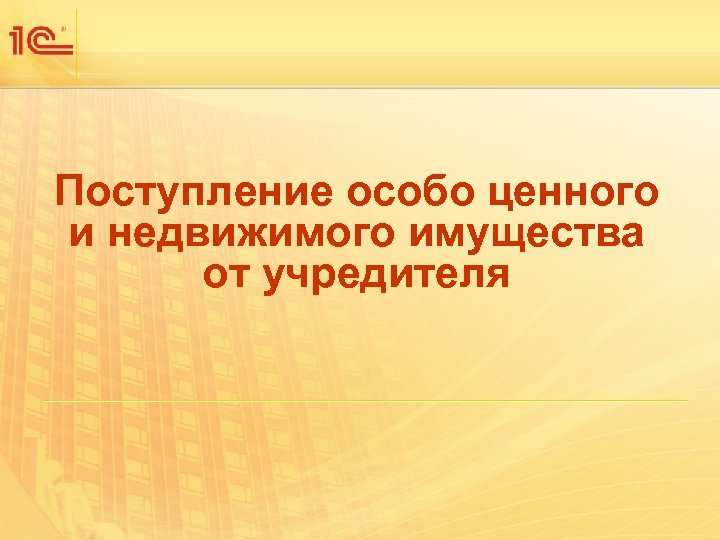 1С

Поступление особо ценного и недвижимого имущества от учредителя